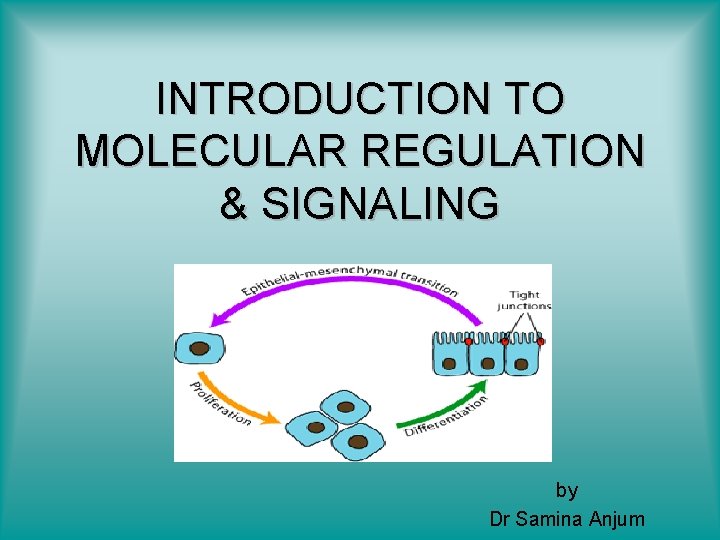 INTRODUCTION TO MOLECULAR REGULATION & SIGNALING

Epithelial-mesenchymal transition

Tight junctions

Proliferation

Differentiation

by
Dr Samina Anjum